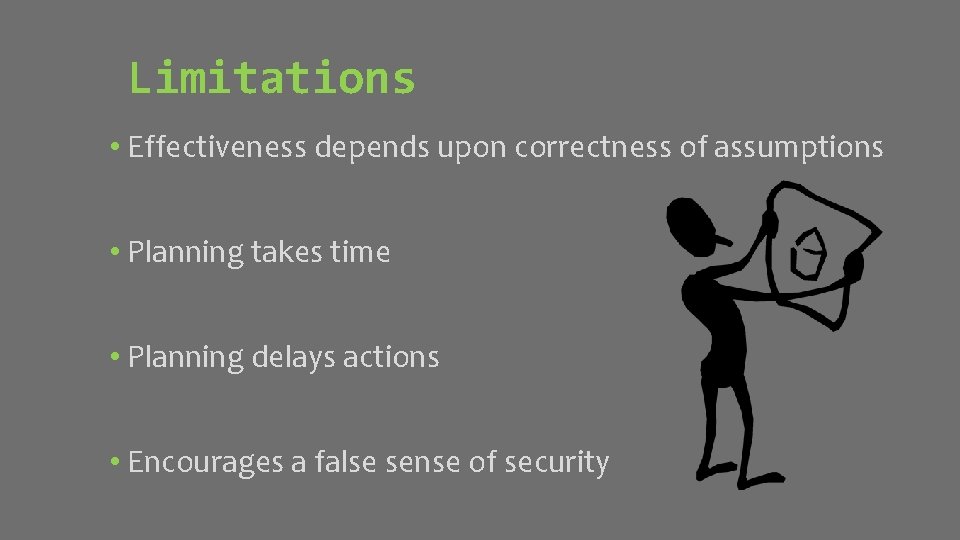 Limitations

• Effectiveness depends upon correctness of assumptions

• Planning takes time

• Planning delays actions

• Encourages a false sense of security